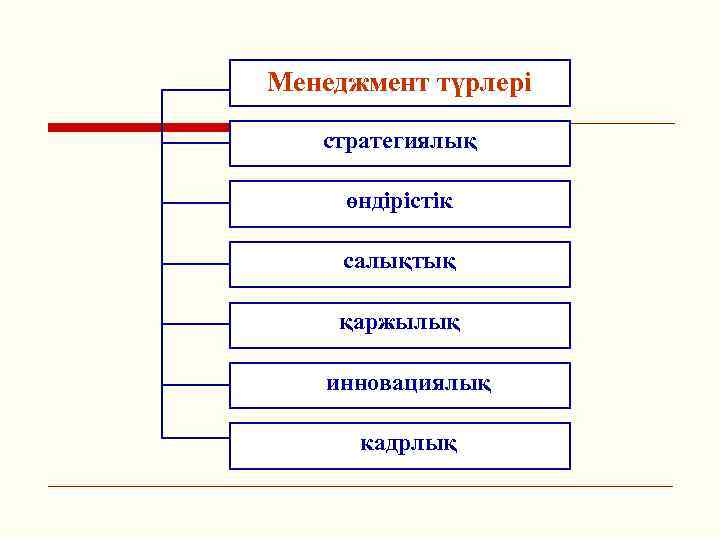 Менеджмент түрлері

стратегиялық

өндірістік

салықтық

қаржылық

инновациялық

кадрлық